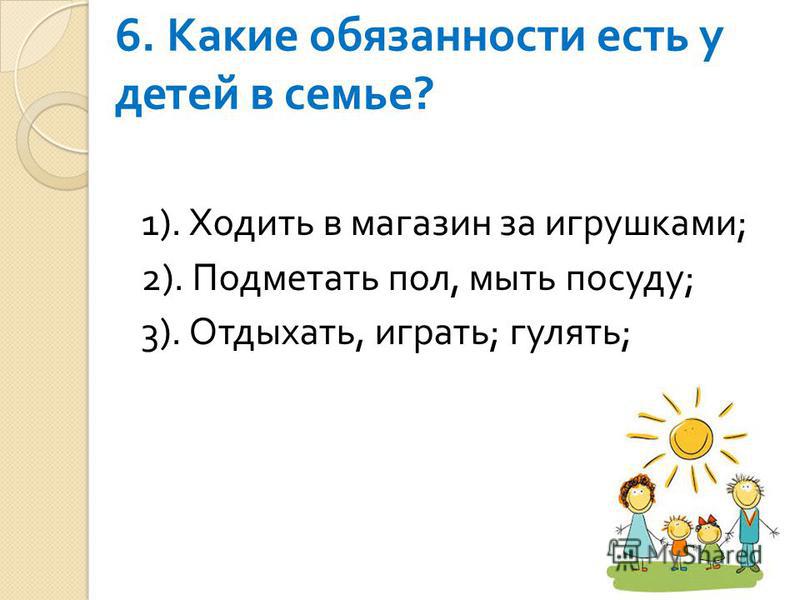 6. Какие обязанности есть у детей в семье?

1). Ходить в магазин за игрушками;
2). Подметать пол, мыть посуду;
3). Отдыхать, играть; гулять;

MyShared